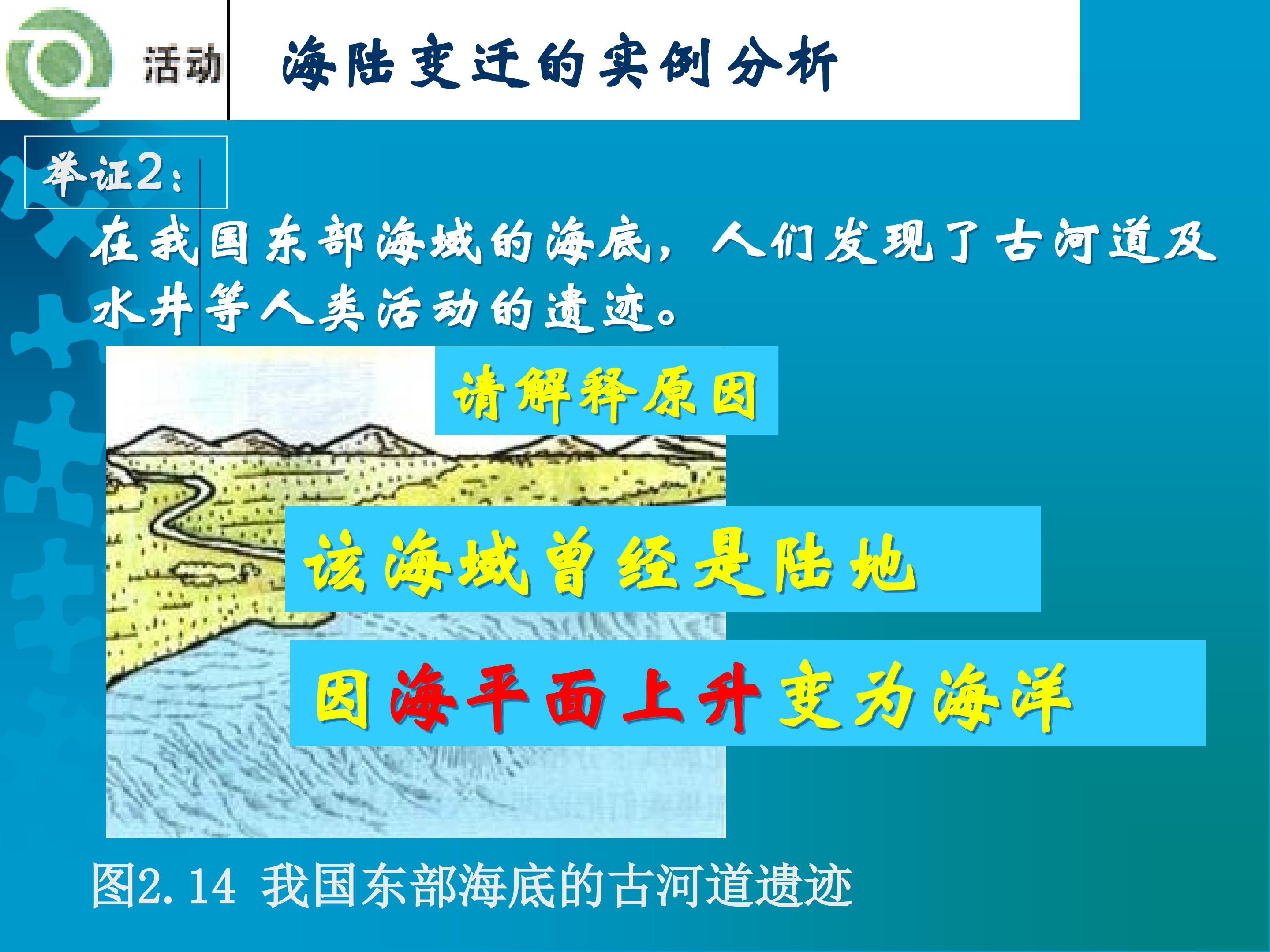 活动

海陆变迁的实例分析

举证2：

在我国东部海域的海底，人们发现了古河道及水井等人类活动的遗迹。

请解释原因

该海域曾经是陆地

因海平面上升变为海洋

图2.14 我国东部海底的古河道遗迹